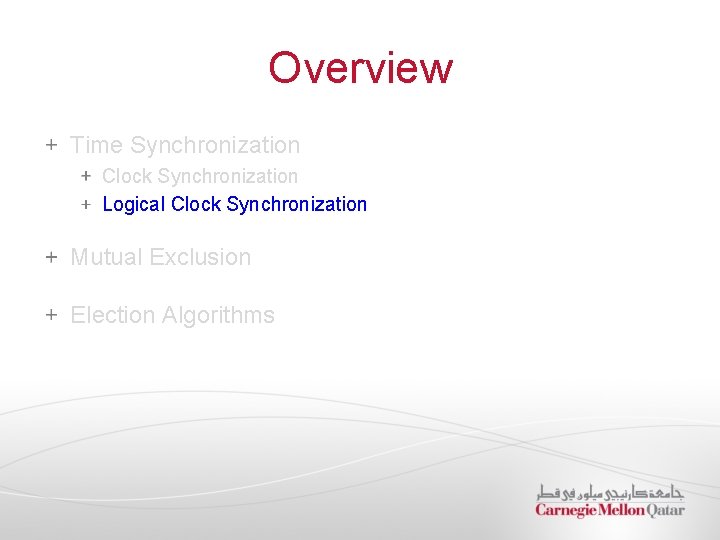 Overview

+ Time Synchronization
  + Clock Synchronization
  + Logical Clock Synchronization

+ Mutual Exclusion

+ Election Algorithms

جامعة كارنيجي ميلون في قطر
Carnegie Mellon Qatar